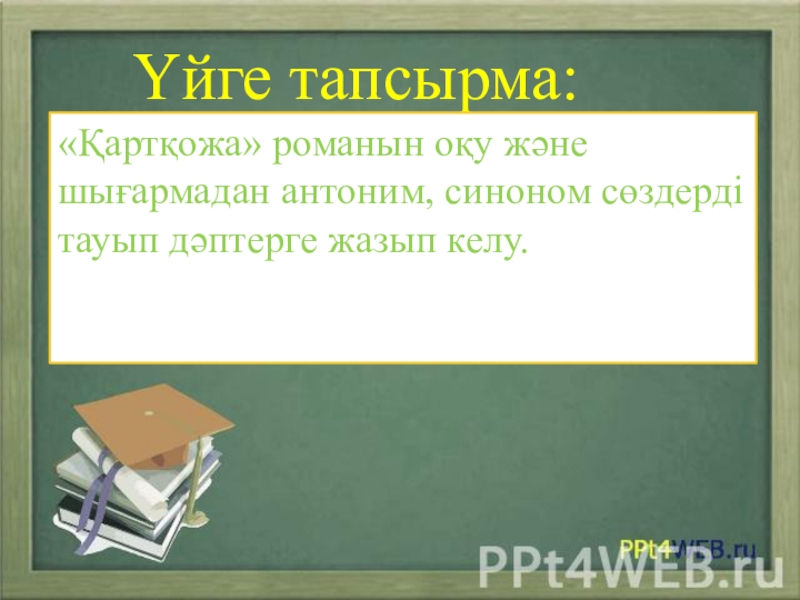 Үйге тапсырма:

«Қартқожа» романын оқу және шығармадан антоним, синоном сөздерді тауып дәптерге жазып келу.

PPt4WEB.ru

PPt4WEB.ru